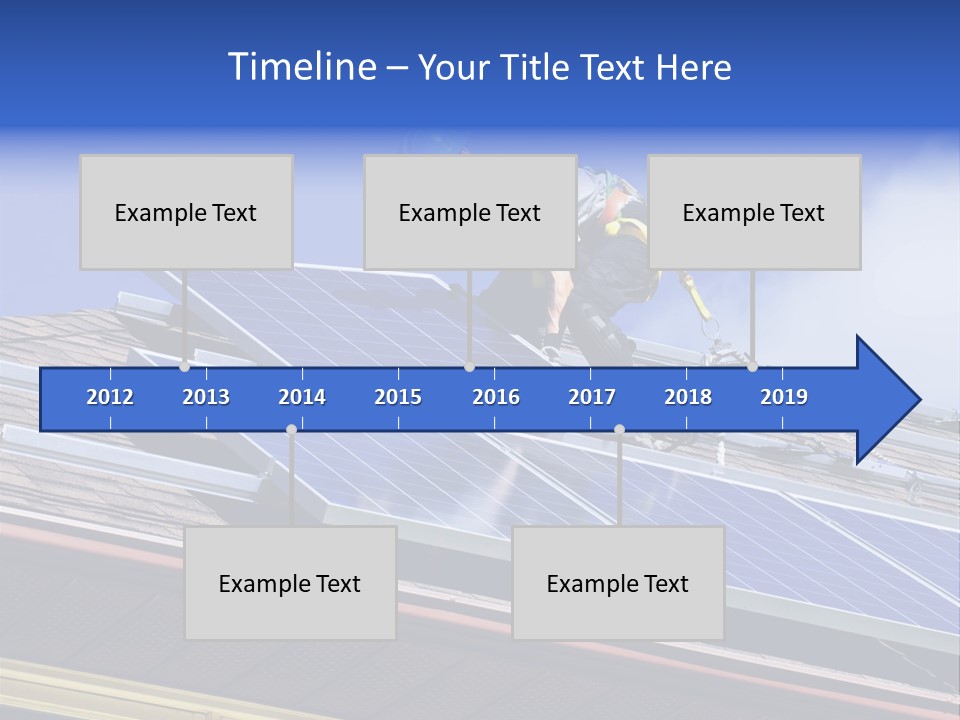 Timeline – Your Title Text Here

Example Text

Example Text

Example Text

2012 2013 2014 2015 2016 2017 2018 2019

Example Text

Example Text